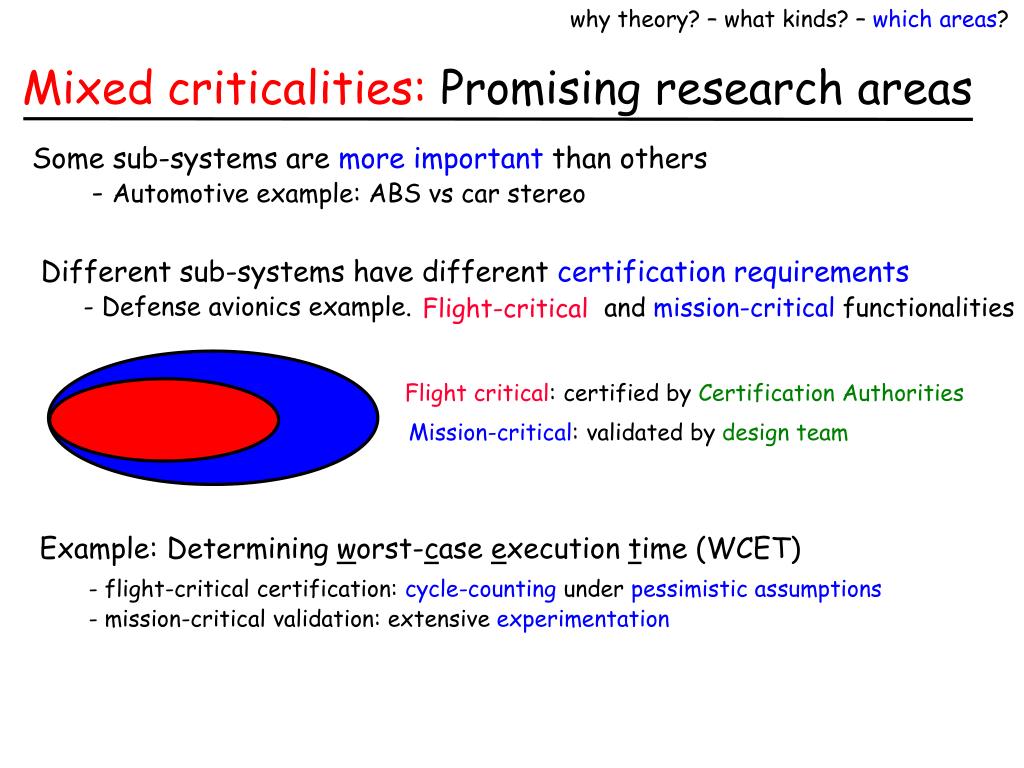 why theory? – what kinds? – which areas?

Mixed criticalities: Promising research areas

Some sub-systems are more important than others
– Automotive example: ABS vs car stereo

Different sub-systems have different certification requirements
- Defense avionics example. Flight-critical and mission-critical functionalities

Flight critical: certified by Certification Authorities
Mission-critical: validated by design team

Example: Determining worst-case execution time (WCET)
- flight-critical certification: cycle-counting under pessimistic assumptions
- mission-critical validation: extensive experimentation